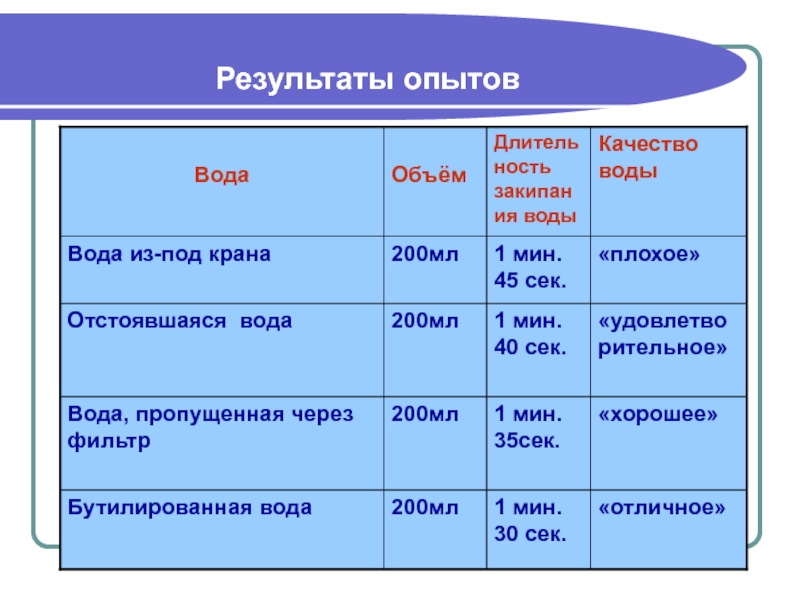 Результаты опытов

| Вода | Объём | Длительность закипания воды | Качество воды |
|---|---|---|---|
| Вода из-под крана | 200мл | 1 мин. 45 сек. | «плохое» |
| Отстоявшаяся вода | 200мл | 1 мин. 40 сек. | «удовлетворительное» |
| Вода, пропущенная через фильтр | 200мл | 1 мин. 35сек. | «хорошее» |
| Бутилированная вода | 200мл | 1 мин. 30 сек. | «отличное» |